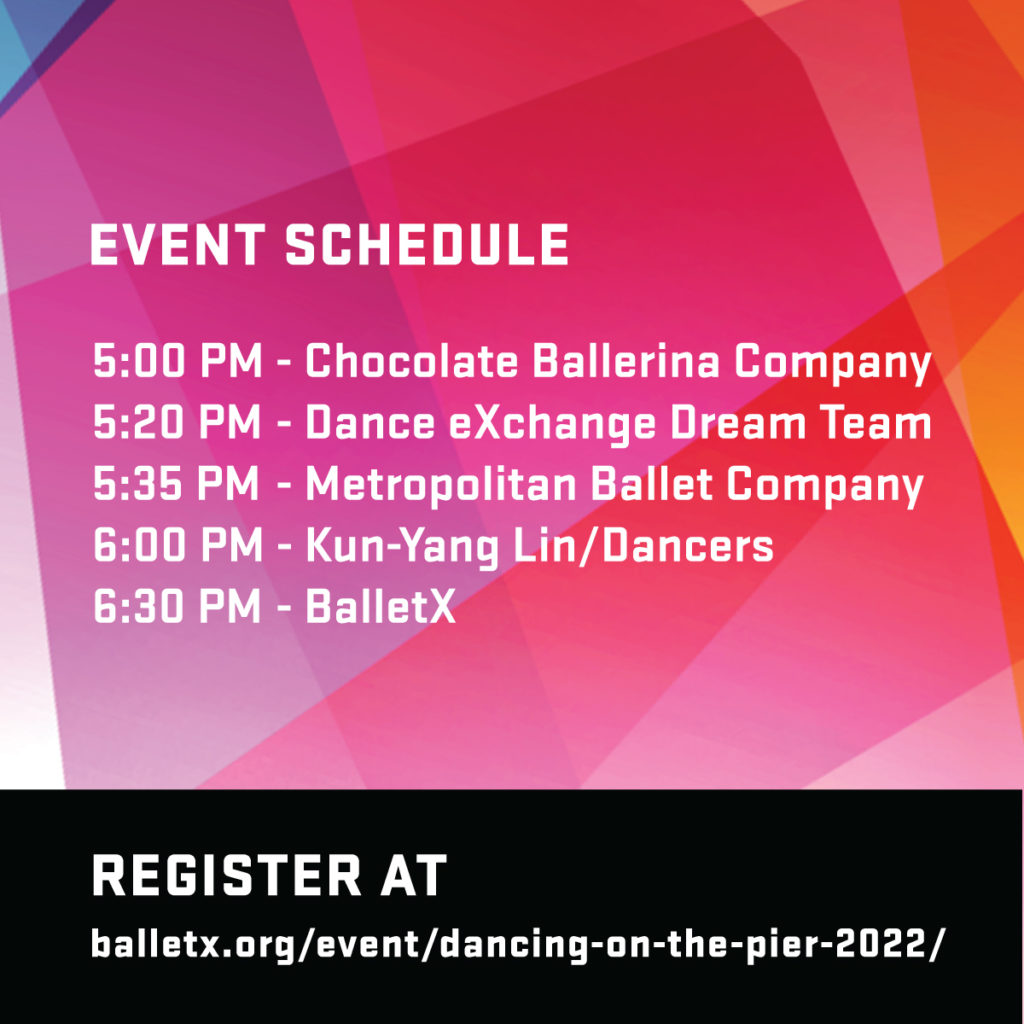 EVENT SCHEDULE

5:00 PM - Chocolate Ballerina Company
5:20 PM - Dance eXchange Dream Team
5:35 PM - Metropolitan Ballet Company
6:00 PM - Kun-Yang Lin/Dancers
6:30 PM - BalletX

REGISTER AT
balletx.org/event/dancing-on-the-pier-2022/